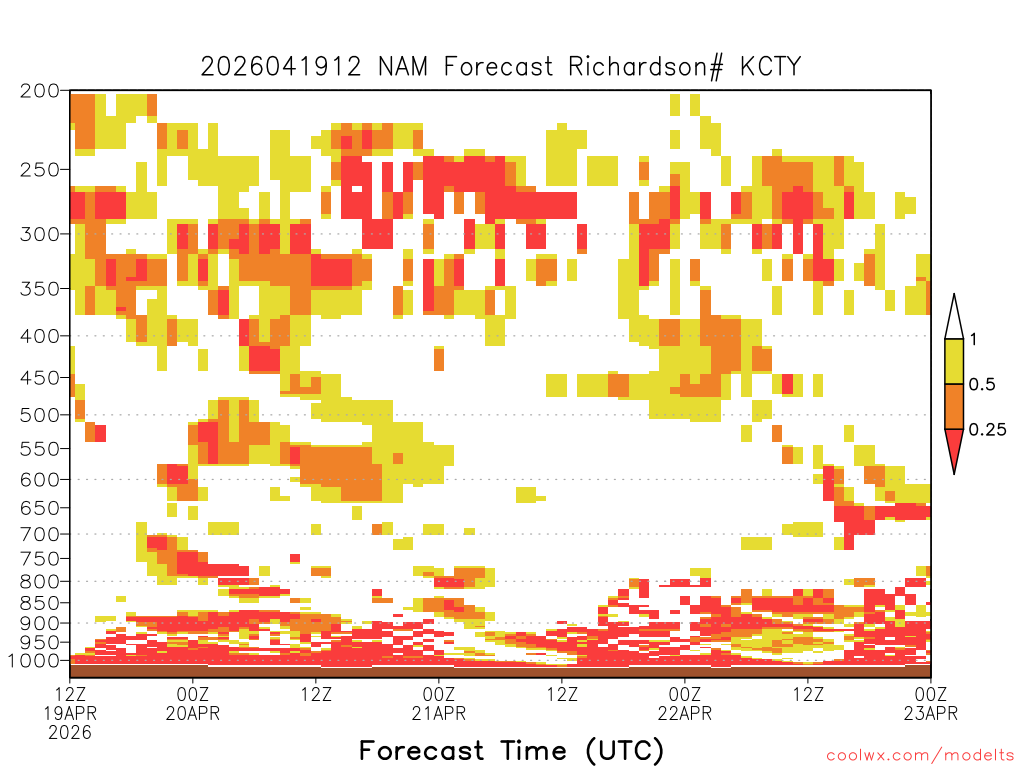 2026041912 NAM Forecast Richardson# KCTY

200
250
300
350
400
450
500
550
600
650
700
750
800
850
900
950
1000

1
0.5
0.25

12Z
19APR
2026

00Z
20APR

12Z

00Z
21APR

12Z

00Z
22APR

12Z

00Z
23APR

Forecast Time (UTC)

coolwx.com/modelts